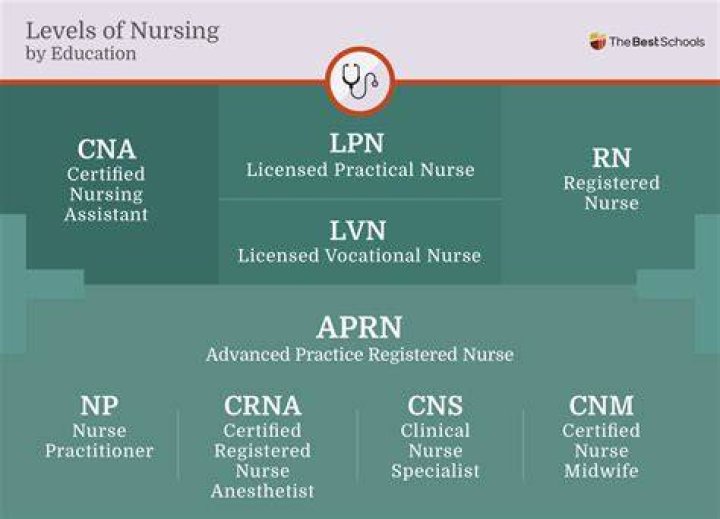 Levels of Nursing
by Education

TheBestSchools

CNA
Certified Nursing Assistant

LPN
Licensed Practical Nurse

LVN
Licensed Vocational Nurse

RN
Registered Nurse

APRN
Advanced Practice Registered Nurse

NP
Nurse Practitioner

CRNA
Certified Registered Nurse Anesthetist

CNS
Clinical Nurse Specialist

CNM
Certified Nurse Midwife